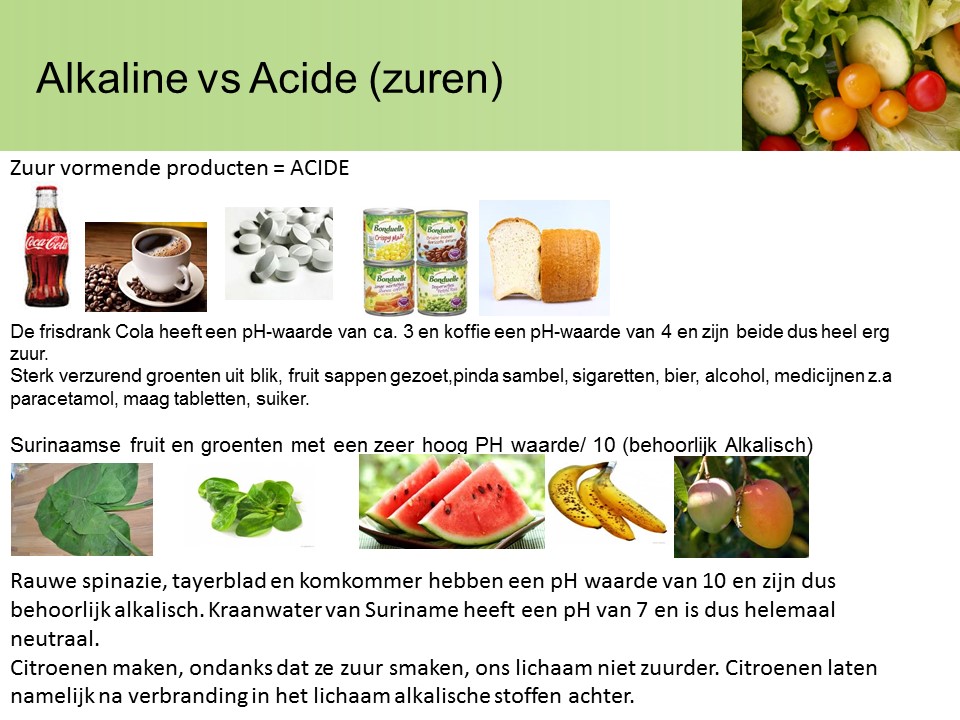 Alkaline vs Acide (zuren)

Zuur vormende producten = ACIDE

Coca-Cola

Bonduelle Bonduelle Bonduelle Bonduelle

De frisdrank Cola heeft een pH-waarde van ca. 3 en koffie een pH-waarde van 4 en zijn beide dus heel erg zuur.
Sterk verzurend groenten uit blik, fruit sappen gezoet,pinda sambel, sigaretten, bier, alcohol, medicijnen z.a paracetamol, maag tabletten, suiker.

Surinaamse fruit en groenten met een zeer hoog PH waarde/ 10 (behoorlijk Alkalisch)

Rauwe spinazie, tayerblad en komkommer hebben een pH waarde van 10 en zijn dus behoorlijk alkalisch. Kraanwater van Suriname heeft een pH van 7 en is dus helemaal neutraal.
Citroenen maken, ondanks dat ze zuur smaken, ons lichaam niet zuurder. Citroenen laten namelijk na verbranding in het lichaam alkalische stoffen achter.